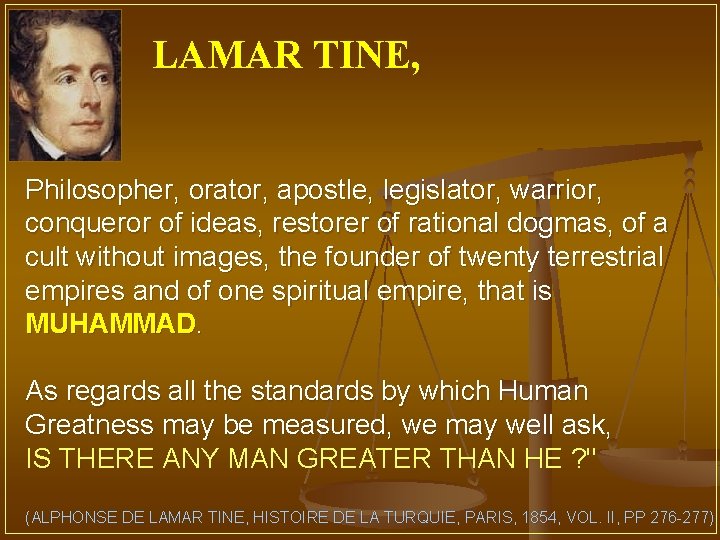 LAMAR TINE,

Philosopher, orator, apostle, legislator, warrior, conqueror of ideas, restorer of rational dogmas, of a cult without images, the founder of twenty terrestrial empires and of one spiritual empire, that is MUHAMMAD.

As regards all the standards by which Human Greatness may be measured, we may well ask, IS THERE ANY MAN GREATER THAN HE ?"

(ALPHONSE DE LAMAR TINE, HISTOIRE DE LA TURQUIE, PARIS, 1854, VOL. II, PP 276-277)